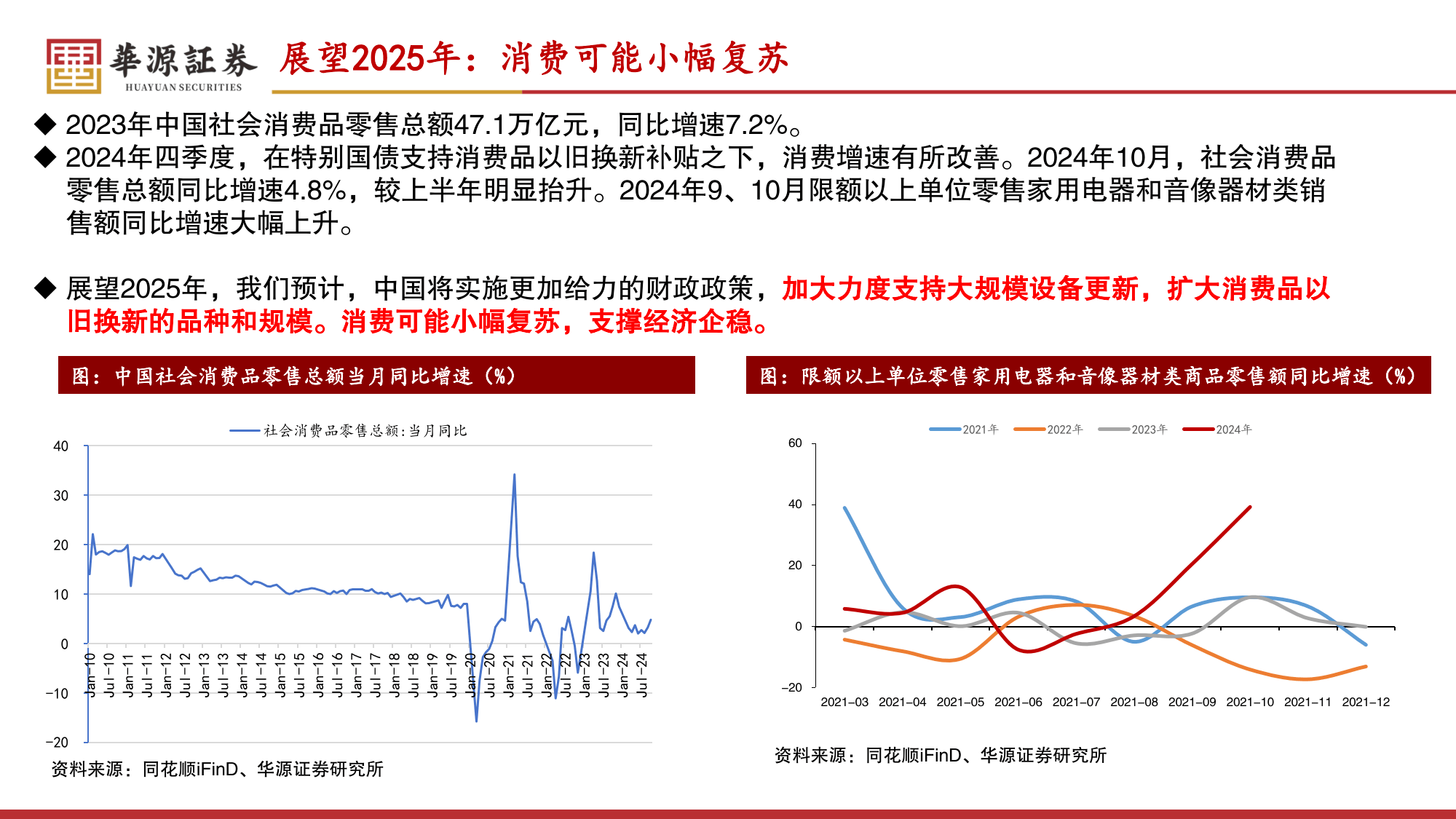 華源証券
HUAYUAN SECURITIES

展望2025年：消费可能小幅复苏

◆ 2023年中国社会消费品零售总额47.1万亿元，同比增速7.2%。
◆ 2024年四季度，在特别国债支持消费品以旧换新补贴之下，消费增速有所改善。2024年10月，社会消费品零售总额同比增速4.8%，较上半年明显抬升。2024年9、10月限额以上单位零售家用电器和音像器材类销售额同比增速大幅上升。

◆ 展望2025年，我们预计，中国将实施更加给力的财政政策，加大力度支持大规模设备更新，扩大消费品以旧换新的品种和规模。消费可能小幅复苏，支撑经济企稳。

图：中国社会消费品零售总额当月同比增速（%）

社会消费品零售总额:当月同比

40
30
20
10
0
-10
-20

Jan-10 Jul-10 Jan-11 Jul-11 Jan-12 Jul-12 Jan-13 Jul-13 Jan-14 Jul-14 Jan-15 Jul-15 Jan-16 Jul-16 Jan-17 Jul-17 Jan-18 Jul-18 Jan-19 Jul-19 Jan-20 Jul-20 Jan-21 Jul-21 Jan-22 Jul-22 Jan-23 Jul-23 Jan-24 Jul-24

资料来源：同花顺iFinD、华源证券研究所

图：限额以上单位零售家用电器和音像器材类商品零售额同比增速（%）

2021年 2022年 2023年 2024年

60
40
20
0
-20

2021-03 2021-04 2021-05 2021-06 2021-07 2021-08 2021-09 2021-10 2021-11 2021-12

资料来源：同花顺iFinD、华源证券研究所